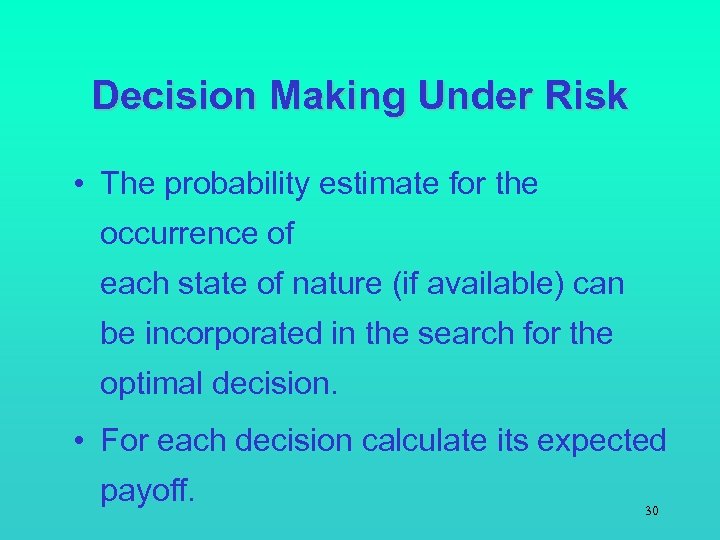 Decision Making Under Risk

• The probability estimate for the occurrence of each state of nature (if available) can be incorporated in the search for the optimal decision.

• For each decision calculate its expected payoff.

30